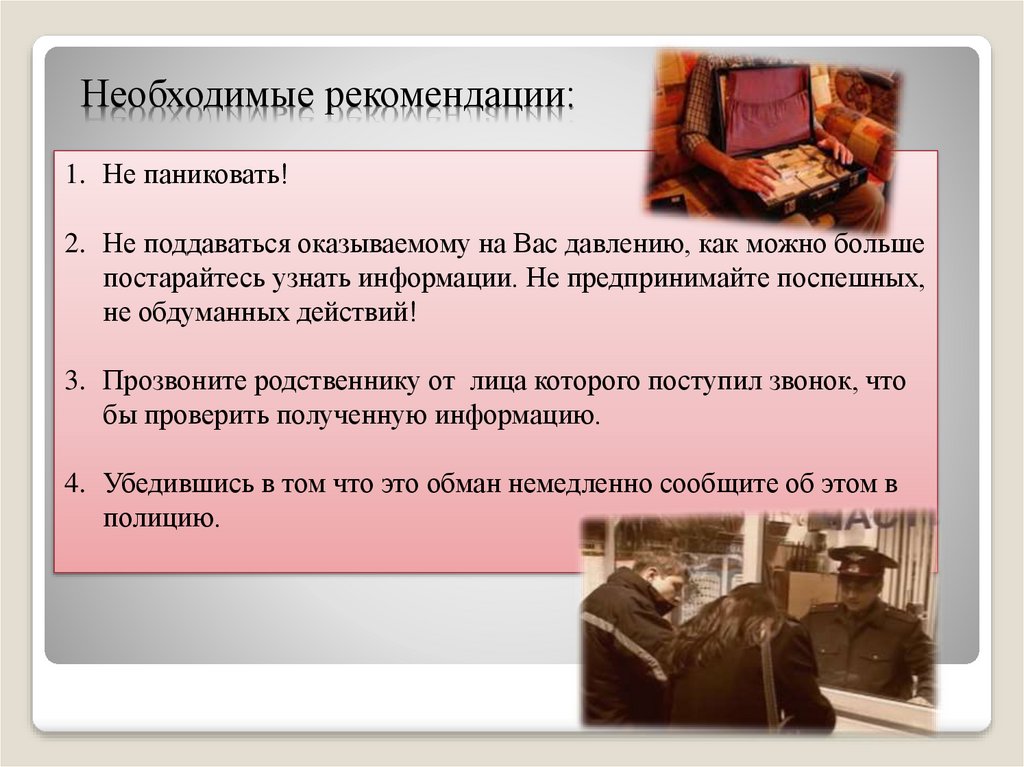 Необходимые рекомендации:

1. Не паниковать!

2. Не поддаваться оказываемому на Вас давлению, как можно больше постарайтесь узнать информации. Не предпринимайте поспешных, не обдуманных действий!

3. Прозвоните родственнику от лица которого поступил звонок, что бы проверить полученную информацию.

4. Убедившись в том что это обман немедленно сообщите об этом в полицию.